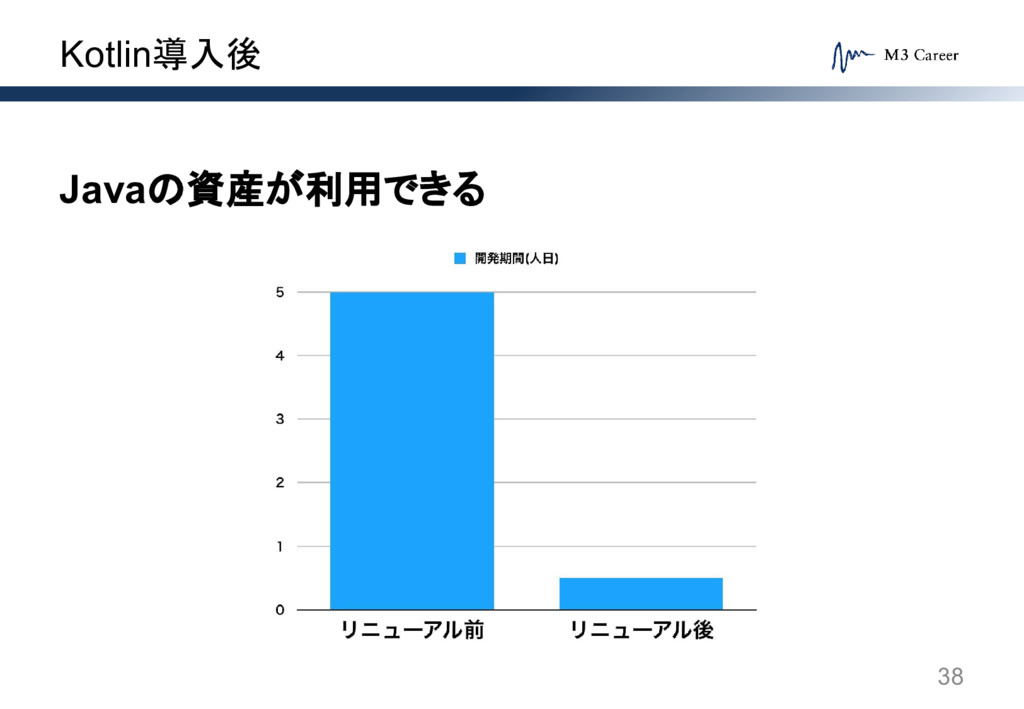 Kotlin導入後

M3 Career

Javaの資産が利用できる

開発期間(人日)

5
4
3
2
1
0

リニューアル前
リニューアル後

38